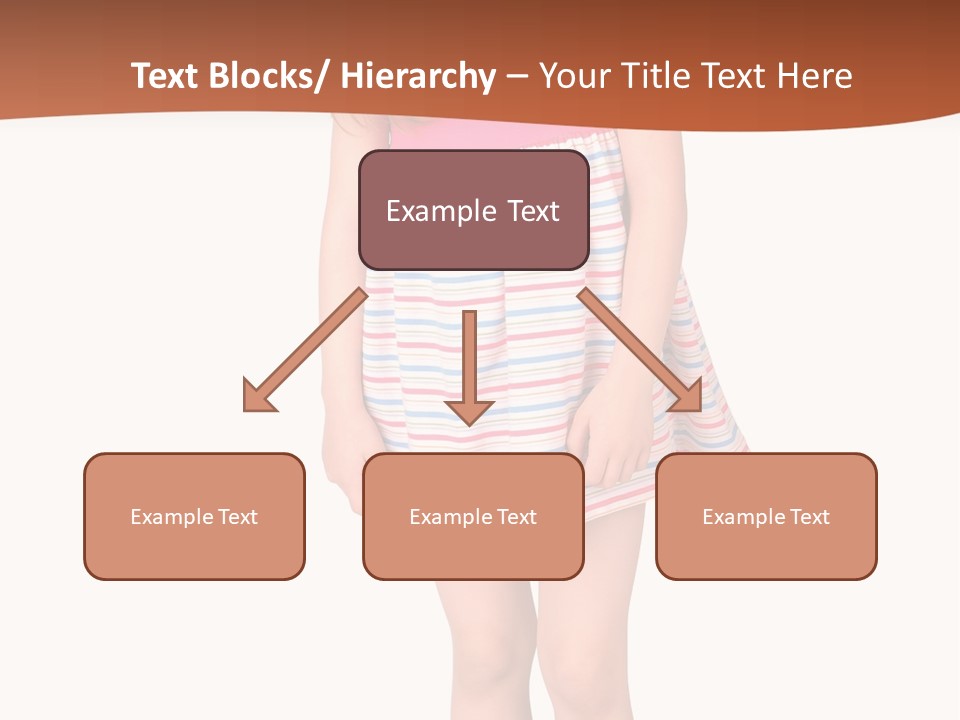 Text Blocks/ Hierarchy – Your Title Text Here

Example Text

Example Text

Example Text

Example Text